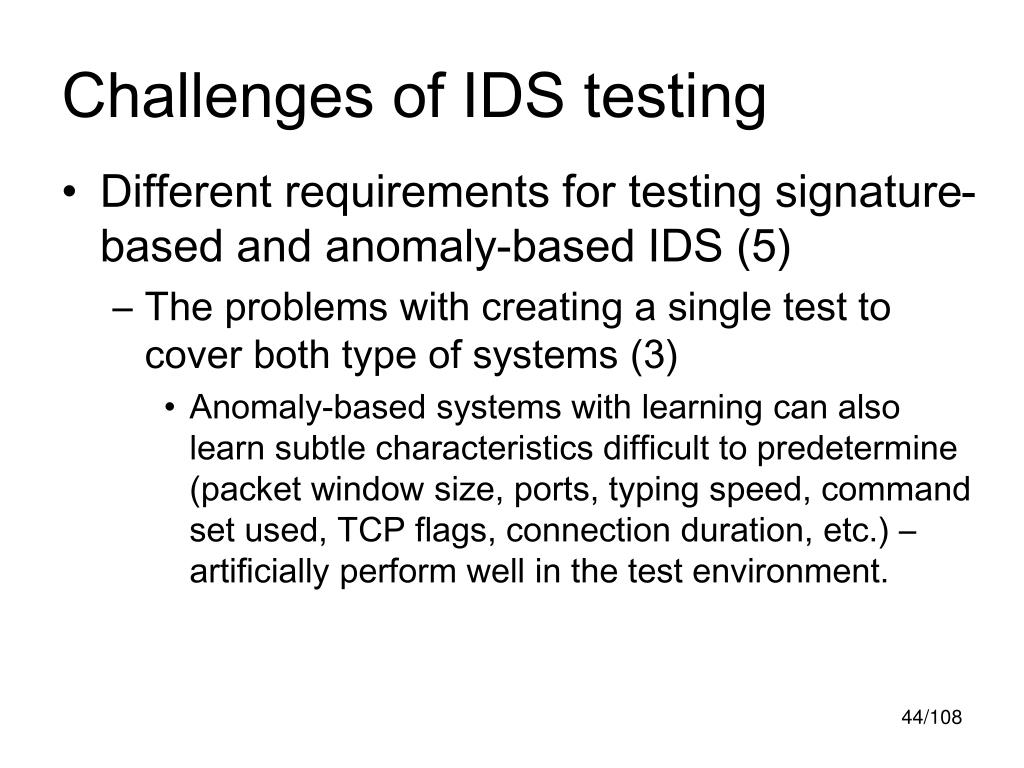 Challenges of IDS testing

• Different requirements for testing signature-based and anomaly-based IDS (5)

– The problems with creating a single test to cover both type of systems (3)

• Anomaly-based systems with learning can also learn subtle characteristics difficult to predetermine (packet window size, ports, typing speed, command set used, TCP flags, connection duration, etc.) – artificially perform well in the test environment.

44/108